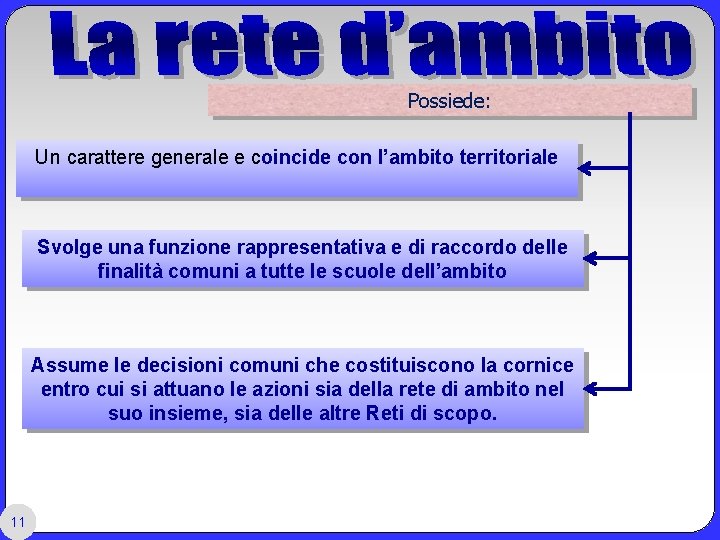 La rete d’ambito

Possiede:

Un carattere generale e coincide con l’ambito territoriale

Svolge una funzione rappresentativa e di raccordo delle finalità comuni a tutte le scuole dell’ambito

Assume le decisioni comuni che costituiscono la cornice entro cui si attuano le azioni sia della rete di ambito nel suo insieme, sia delle altre Reti di scopo.

11